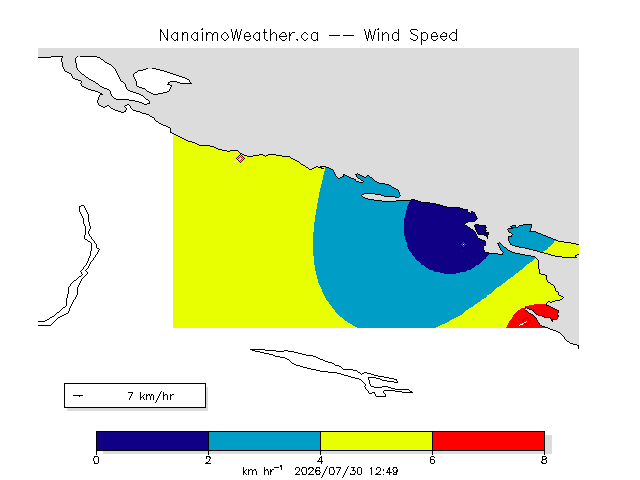 NanaimoWeather.ca -- Wind Speed

7 km/hr

0
2
4
6
8

km hr$^{-1}$ 2026/07/30 12:49